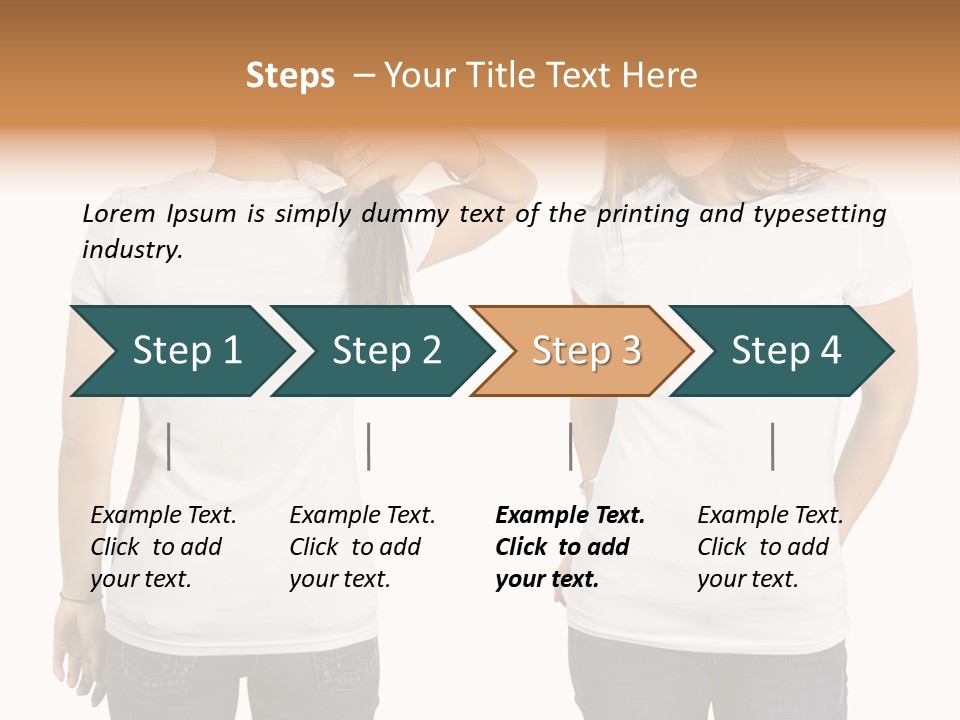 Steps – Your Title Text Here

Lorem Ipsum is simply dummy text of the printing and typesetting industry.

Step 1

Step 2

Step 3

Step 4

Example Text. Click to add your text.

Example Text. Click to add your text.

Example Text. Click to add your text.

Example Text. Click to add your text.